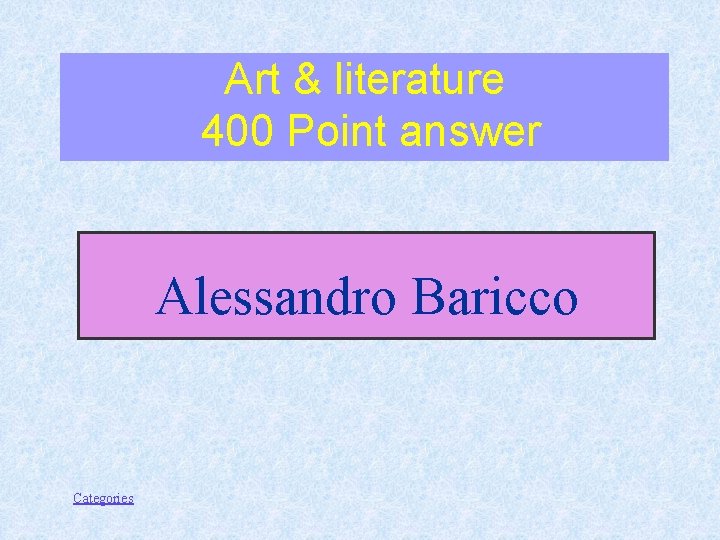 Art & literature
400 Point answer

Alessandro Baricco

Categories